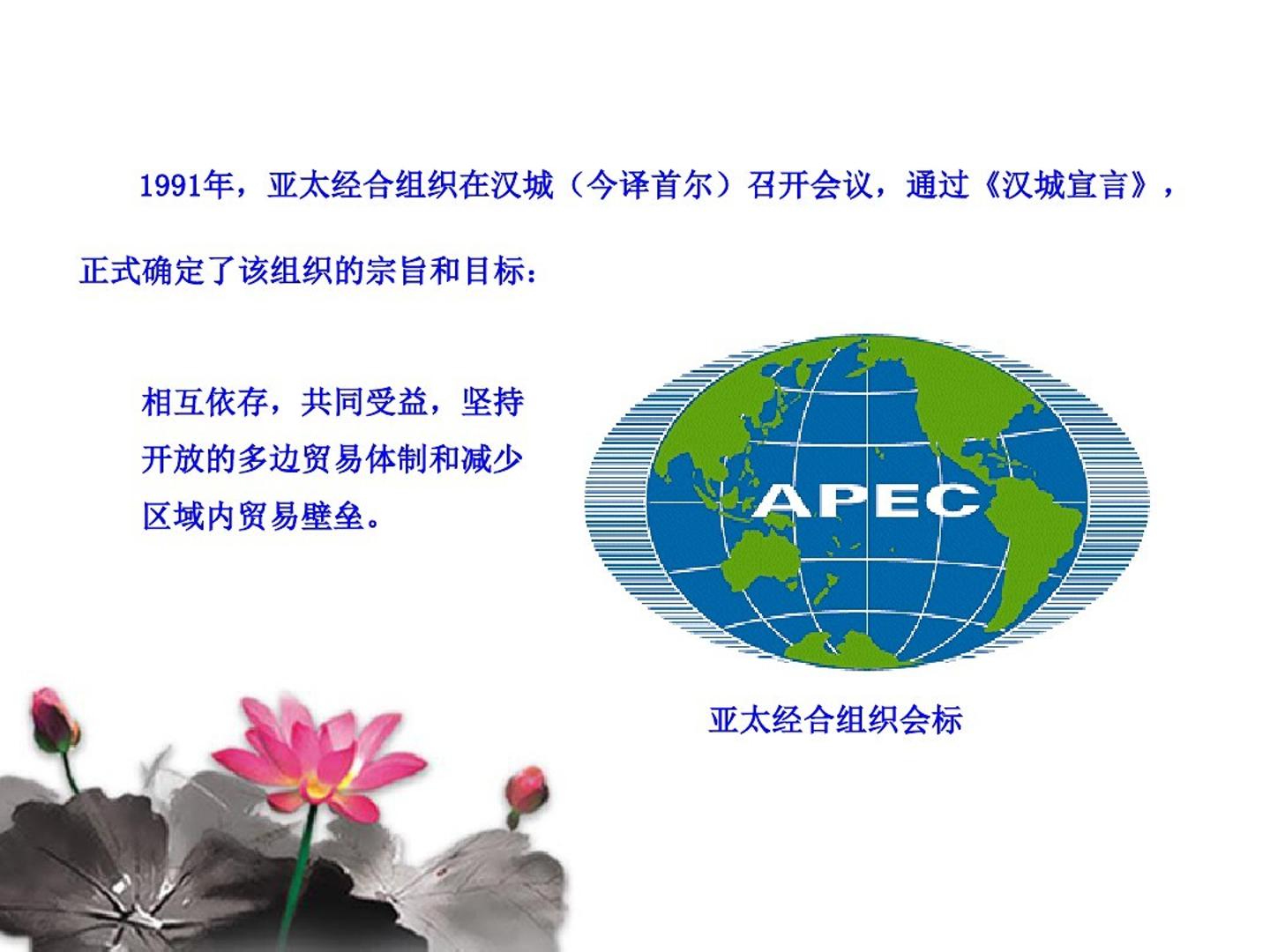 1991年，亚太经合组织在汉城（今译首尔）召开会议，通过《汉城宣言》，正式确定了该组织的宗旨和目标：

相互依存，共同受益，坚持开放的多边贸易体制和减少区域内贸易壁垒。

APEC

亚太经合组织会标